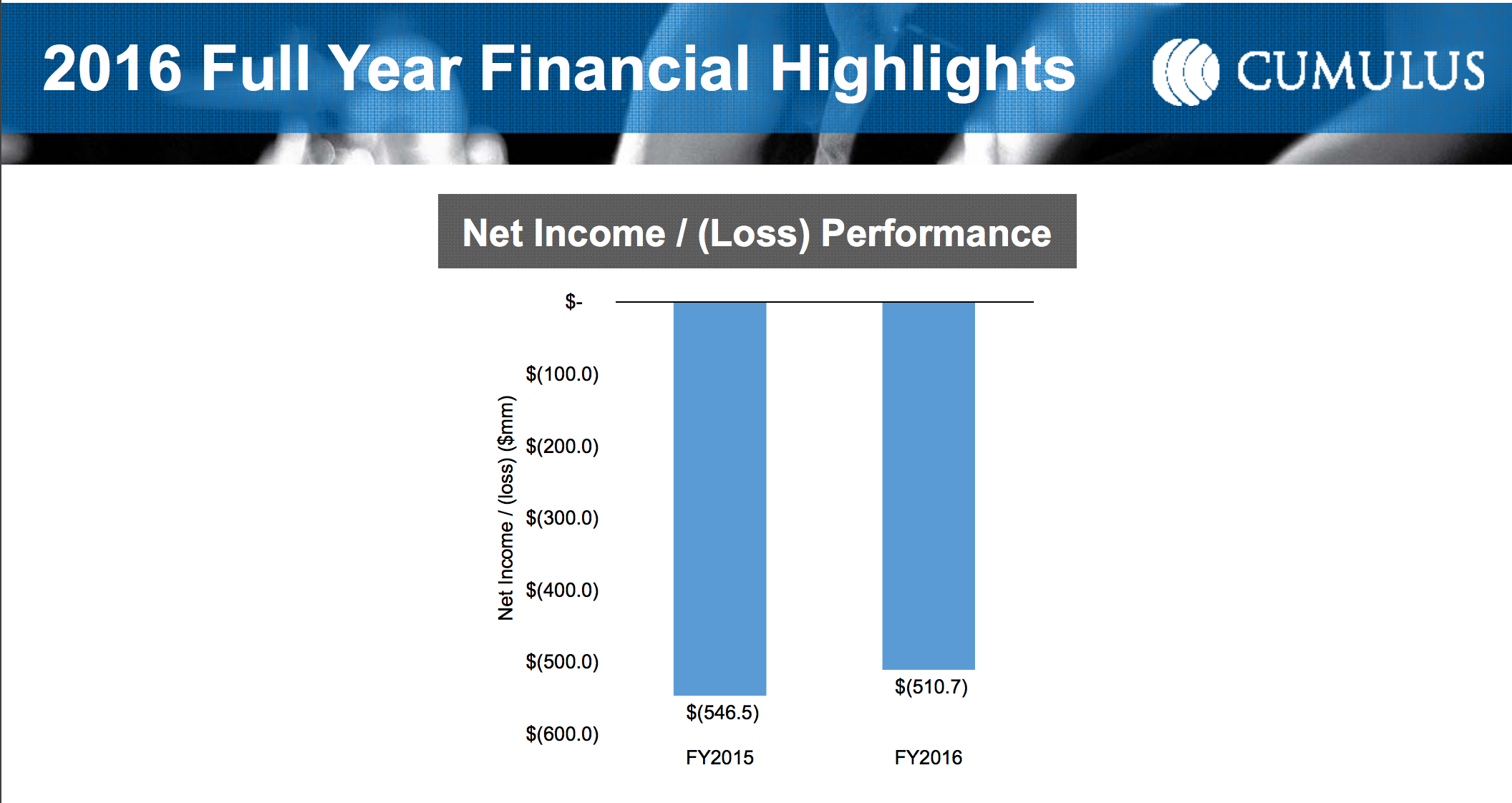 2016 Full Year Financial Highlights

CUMULUS

Net Income / (Loss) Performance

Net Income / (loss) ($mm)

$-

$(100.0)

$(200.0)

$(300.0)

$(400.0)

$(500.0)

$(600.0)

$(546.5)

$(510.7)

FY2015

FY2016